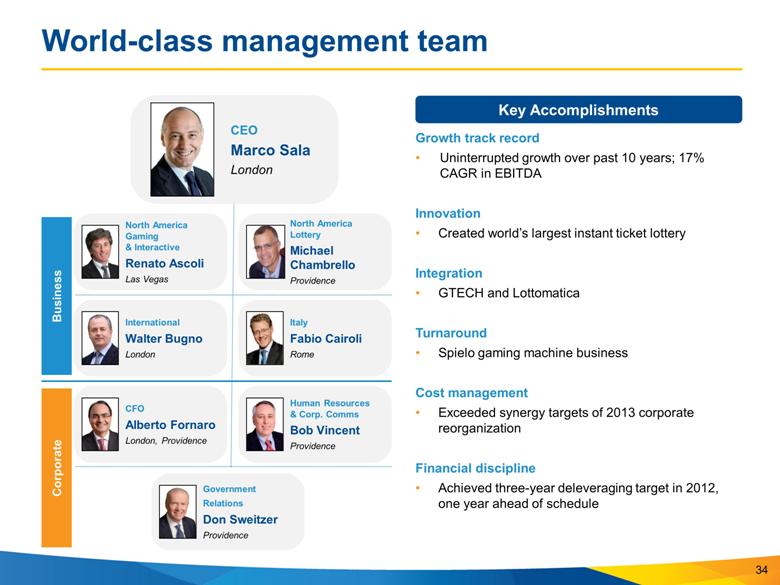 World-class management team

CEO
Marco Sala
London

Business

North America Gaming & Interactive
Renato Ascoli
Las Vegas

North America Lottery
Michael Chambrello
Providence

International
Walter Bugno
London

Italy
Fabio Cairoli
Rome

Corporate

CFO
Alberto Fornaro
London, Providence

Human Resources & Corp. Comms
Bob Vincent
Providence

Government Relations
Don Sweitzer
Providence

Key Accomplishments

Growth track record
• Uninterrupted growth over past 10 years; 17% CAGR in EBITDA

Innovation
• Created world's largest instant ticket lottery

Integration
• GTECH and Lottomatica

Turnaround
• Spielo gaming machine business

Cost management
• Exceeded synergy targets of 2013 corporate reorganization

Financial discipline
• Achieved three-year deleveraging target in 2012, one year ahead of schedule

34